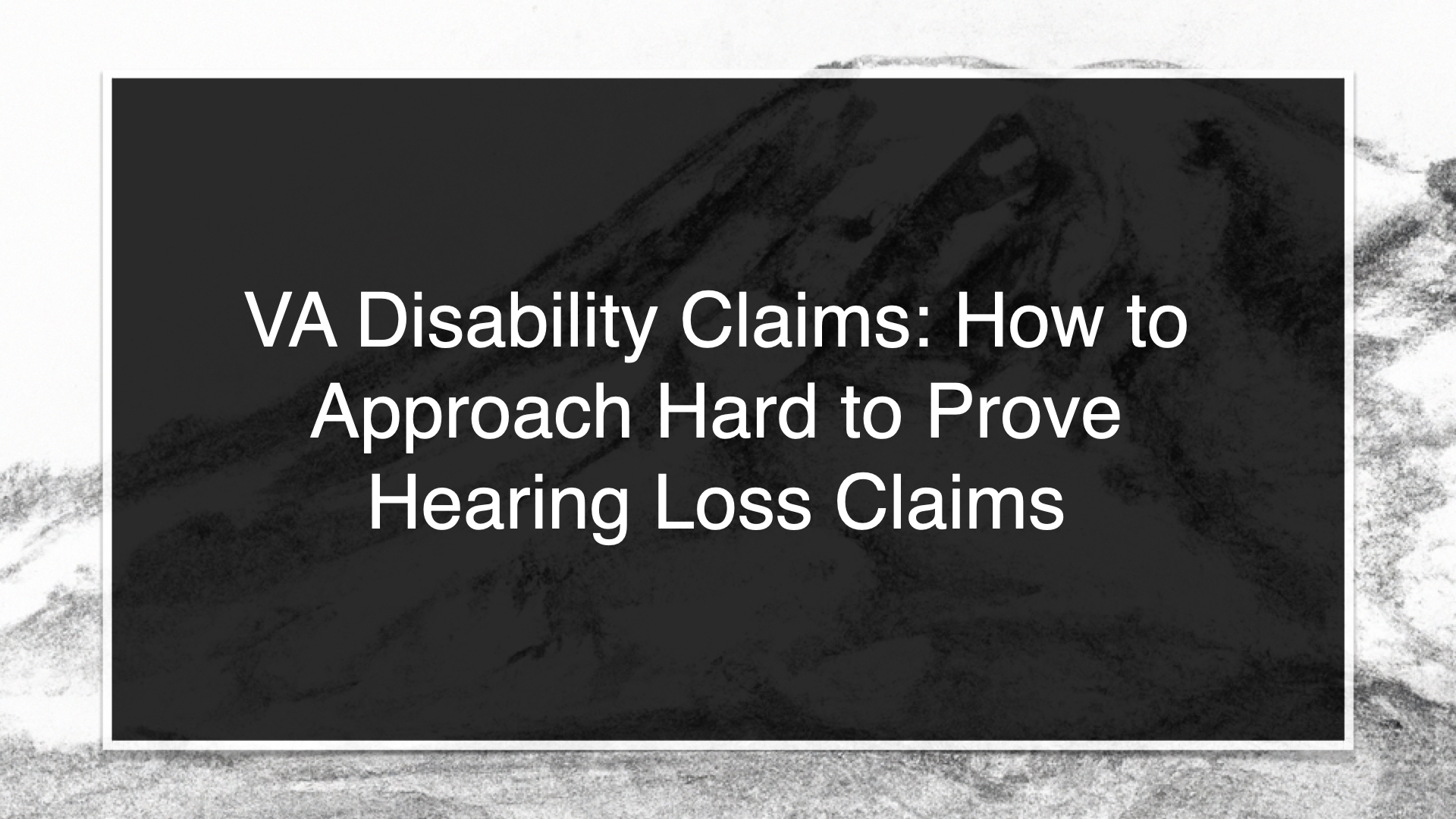 VA Disability Claims: How to Approach Hard to Prove Hearing Loss Claims